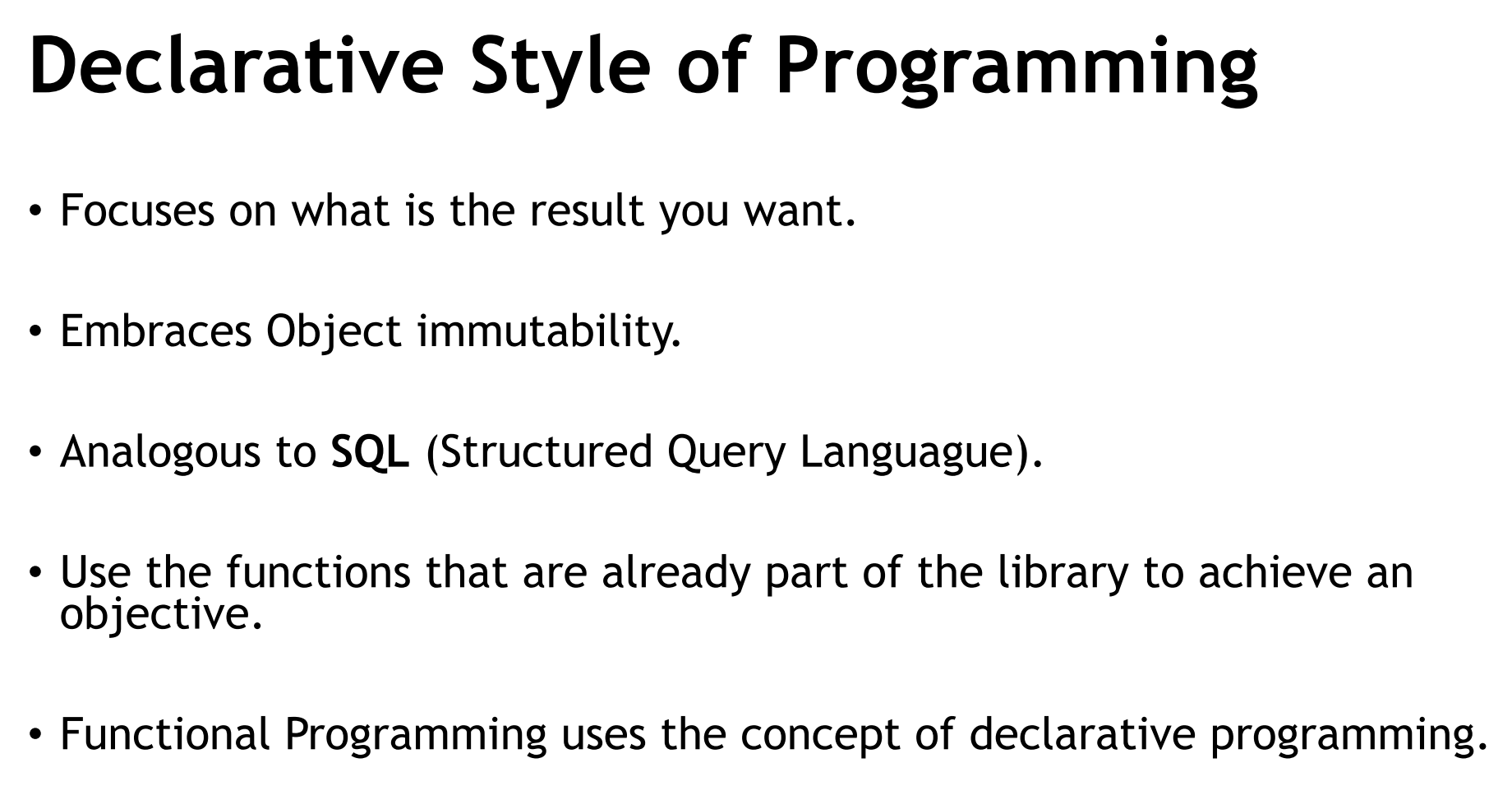 Declarative Style of Programming

• Focuses on what is the result you want.

• Embraces Object immutability.

• Analogous to SQL (Structured Query Languague).

• Use the functions that are already part of the library to achieve an objective.

• Functional Programming uses the concept of declarative programming.